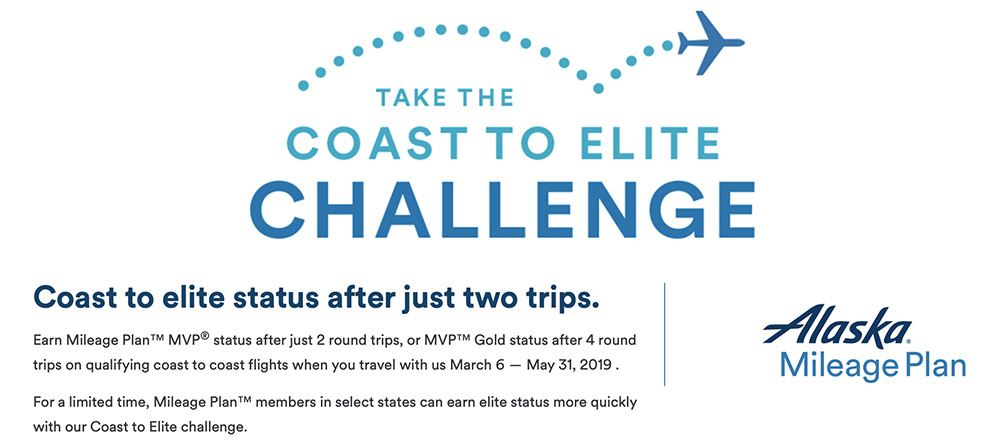 TAKE THE
COAST TO ELITE
CHALLENGE

Coast to elite status after just two trips.

Earn Mileage Plan™ MVP® status after just 2 round trips, or MVP™ Gold status after 4 round trips on qualifying coast to coast flights when you travel with us March 6 — May 31, 2019 .

For a limited time, Mileage Plan™ members in select states can earn elite status more quickly with our Coast to Elite challenge.

Alaska®
Mileage Plan